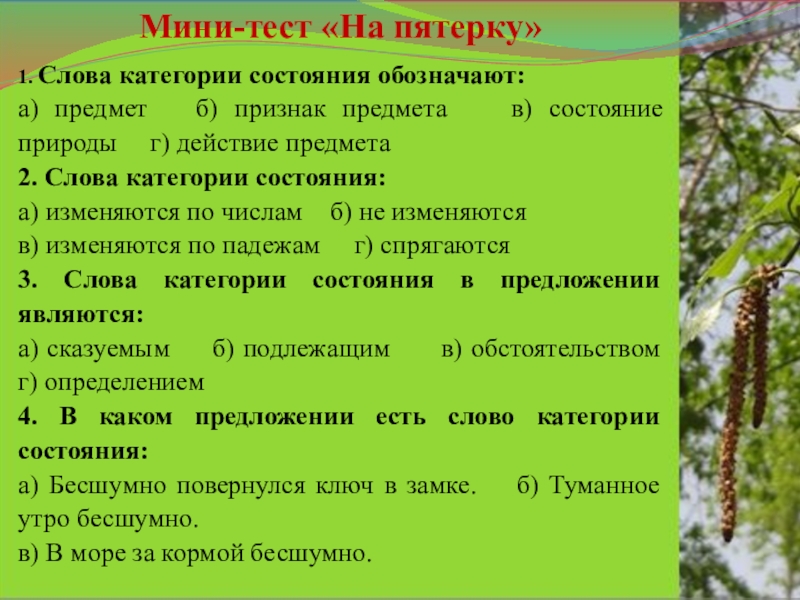 Мини-тест «На пятерку»

1. Слова категории состояния обозначают:
а) предмет б) признак предмета в) состояние природы г) действие предмета

2. Слова категории состояния:
а) изменяются по числам б) не изменяются
в) изменяются по падежам г) спрягаются

3. Слова категории состояния в предложении являются:
а) сказуемым б) подлежащим в) обстоятельством г) определением

4. В каком предложении есть слово категории состояния:
а) Бесшумно повернулся ключ в замке. б) Туманное утро бесшумно.
в) В море за кормой бесшумно.